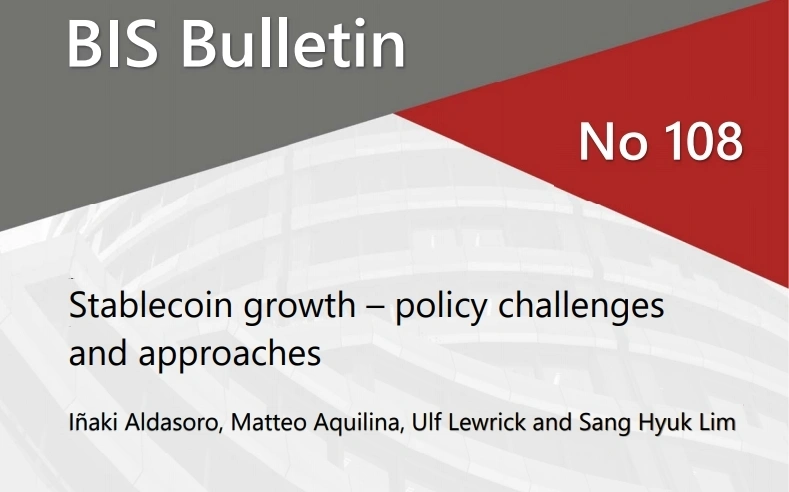 BIS Bulletin

No 108

Stablecoin growth – policy challenges and approaches

Iñaki Aldasoro, Matteo Aquilina, Ulf Lewrick and Sang Hyuk Lim